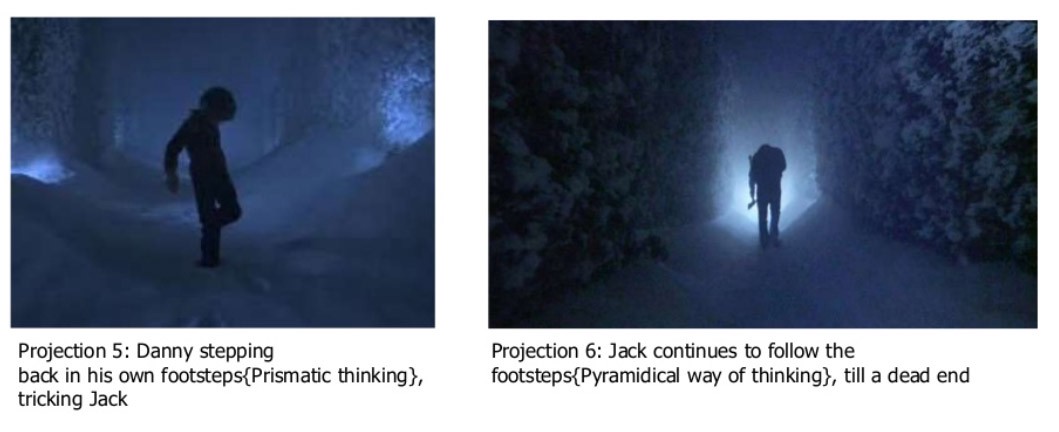 Projection 5: Danny stepping back in his own footsteps{Prismatic thinking}, tricking Jack

Projection 6: Jack continues to follow the footsteps{Pyramidical way of thinking}, till a dead end